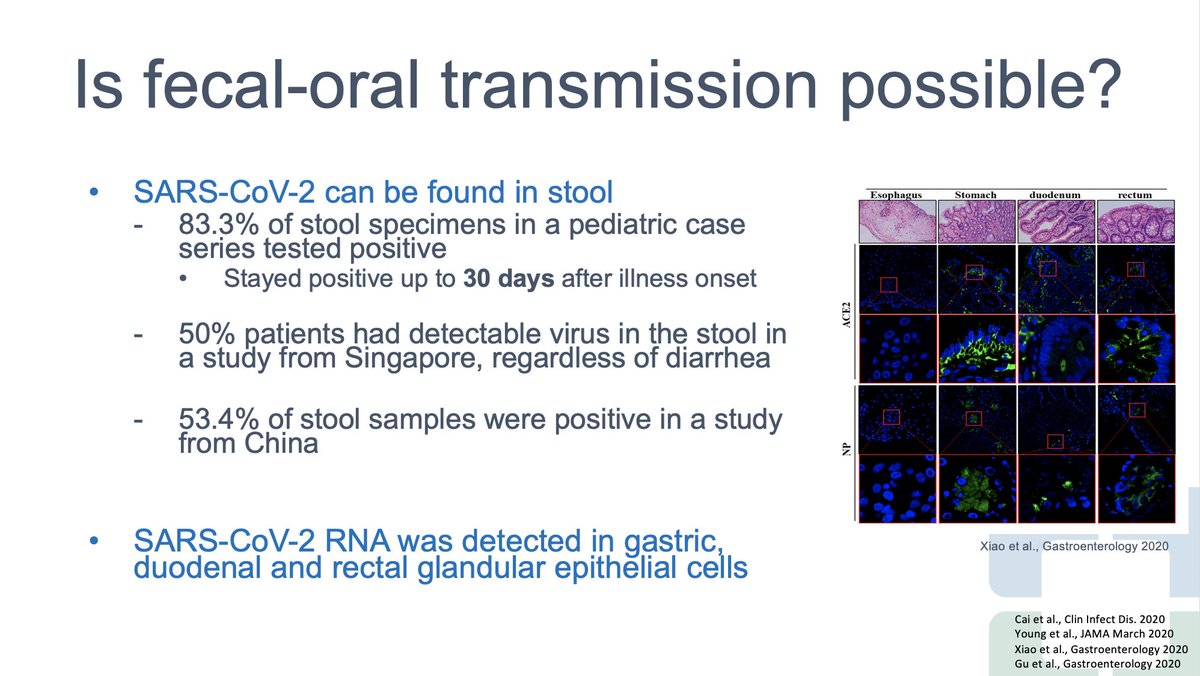 Is fecal-oral transmission possible?

• SARS-CoV-2 can be found in stool
- 83.3% of stool specimens in a pediatric case series tested positive
• Stayed positive up to **30 days** after illness onset

- 50% patients had detectable virus in the stool in a study from Singapore, regardless of diarrhea

- 53.4% of stool samples were positive in a study from China

• SARS-CoV-2 RNA was detected in gastric, duodenal and rectal glandular epithelial cells

Esophagus Stomach duodenum rectum

ACE2

NP

Xiao et al., Gastroenterology 2020

Cai et al., Clin Infect Dis. 2020
Young et al., JAMA March 2020
Xiao et al., Gastroenterology 2020
Gu et al., Gastroenterology 2020